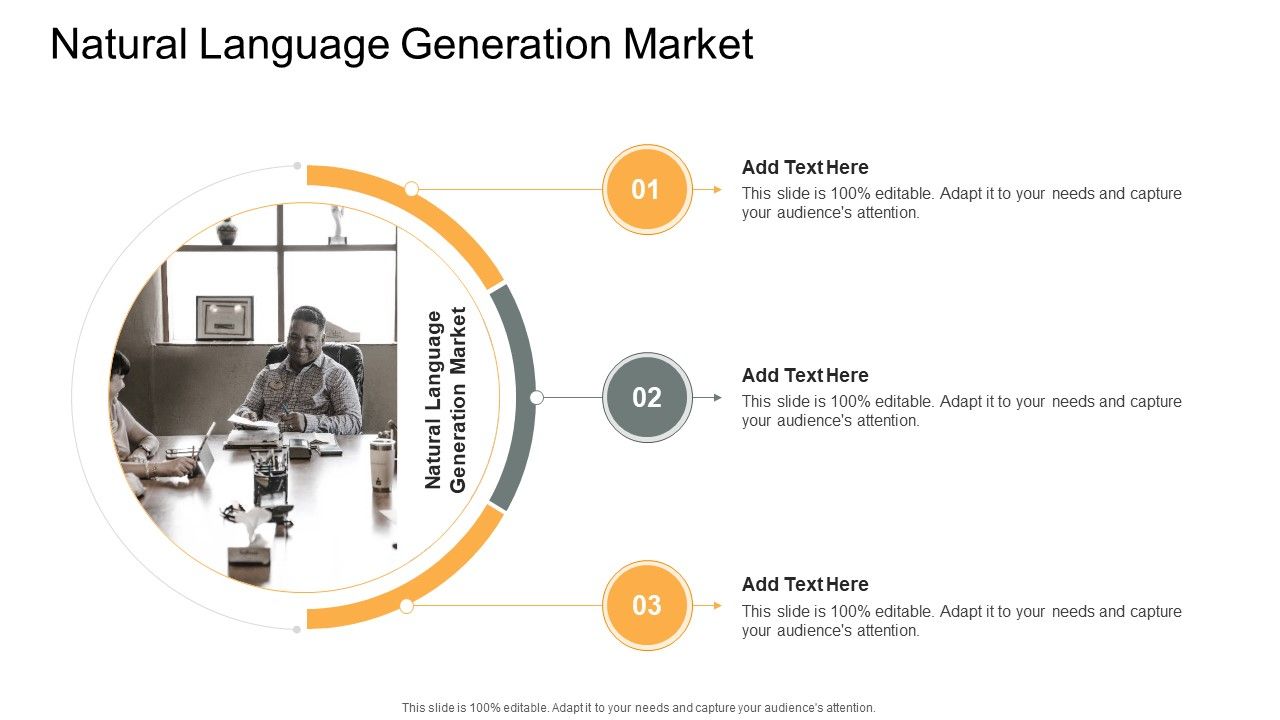 Natural Language Generation Market

Natural Language Generation Market

01

Add Text Here

This slide is 100% editable. Adapt it to your needs and capture your audience's attention.

02

Add Text Here

This slide is 100% editable. Adapt it to your needs and capture your audience's attention.

03

Add Text Here

This slide is 100% editable. Adapt it to your needs and capture your audience's attention.

This slide is 100% editable. Adapt it to your needs and capture your audience's attention.